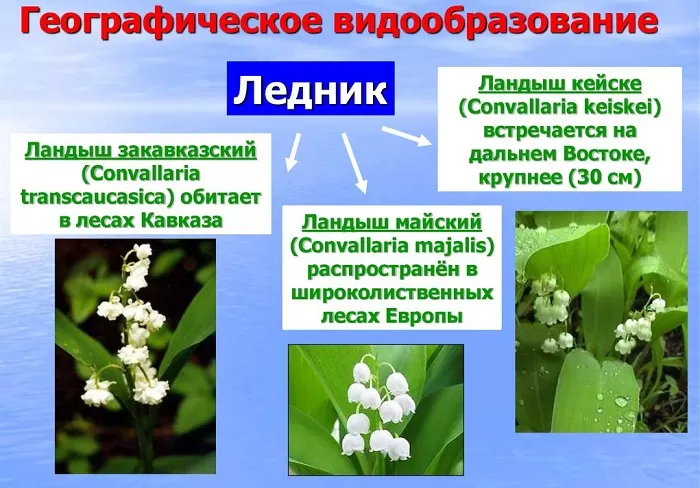 Географическое видообразование

Ледник

Ландыш закавказский (Convallaria transcaucasica) обитает в лесах Кавказа

Ландыш майский (Convallaria majalis) распространён в широколиственных лесах Европы

Ландыш кейске (Convallaria keiskei) встречается на дальнем Востоке, крупнее (30 см)